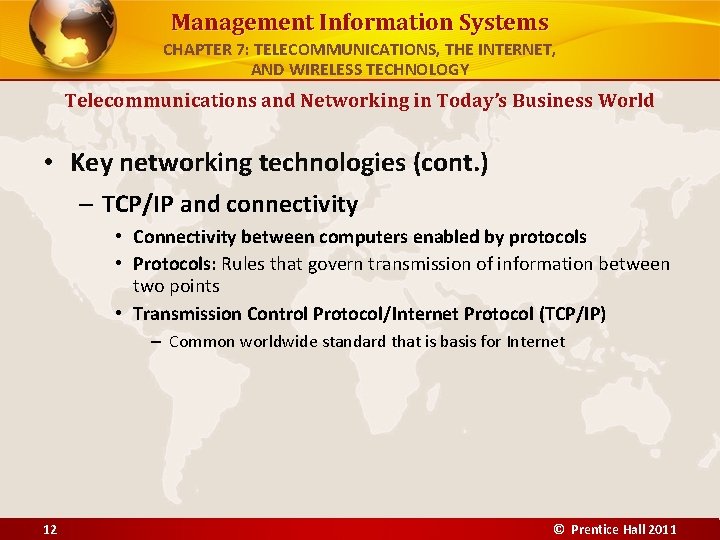 Management Information Systems

CHAPTER 7: TELECOMMUNICATIONS, THE INTERNET, AND WIRELESS TECHNOLOGY

Telecommunications and Networking in Today's Business World

• Key networking technologies (cont.)

– TCP/IP and connectivity

• Connectivity between computers enabled by protocols

• Protocols: Rules that govern transmission of information between two points

• Transmission Control Protocol/Internet Protocol (TCP/IP)

– Common worldwide standard that is basis for Internet

12

© Prentice Hall 2011